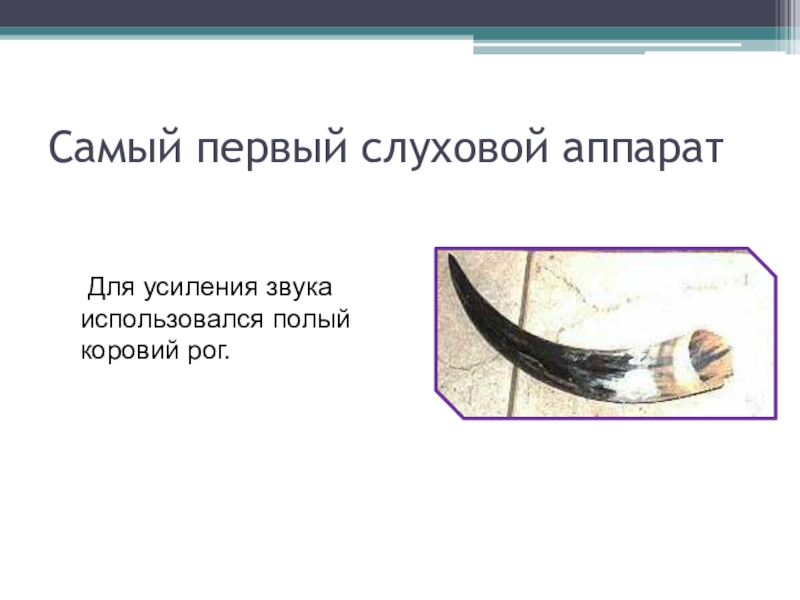 Самый первый слуховой аппарат

Для усиления звука использовался полый коровий рог.